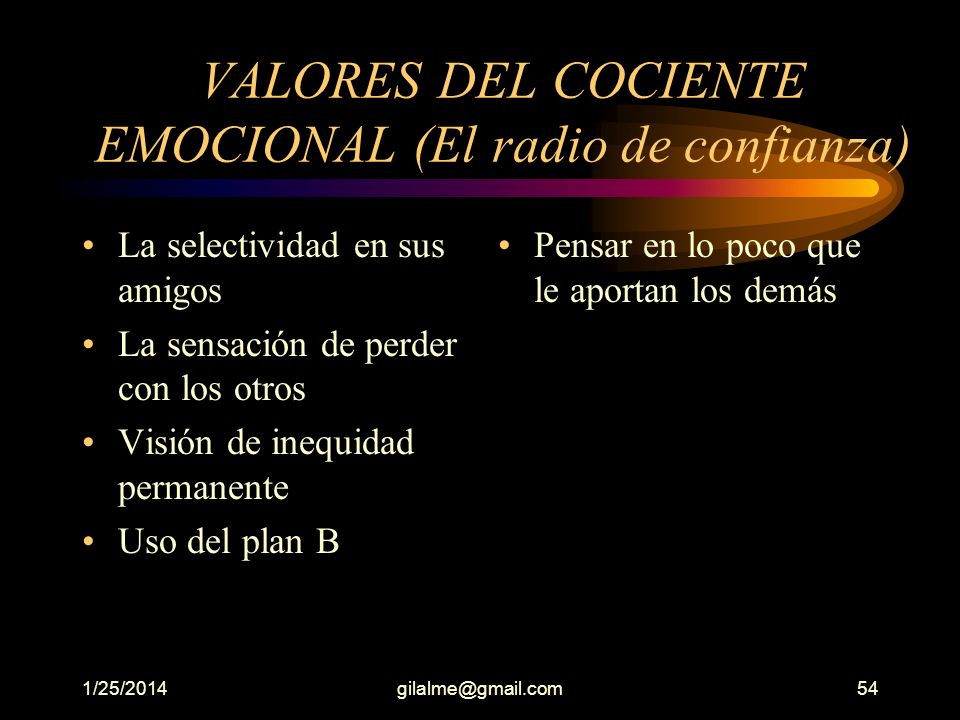 VALORES DEL COCIENTE EMOCIONAL (El radio de confianza)

• La selectividad en sus amigos
• La sensación de perder con los otros
• Visión de inequidad permanente
• Uso del plan B

• Pensar en lo poco que le aportan los demás

1/25/2014 gilalme@gmail.com 54